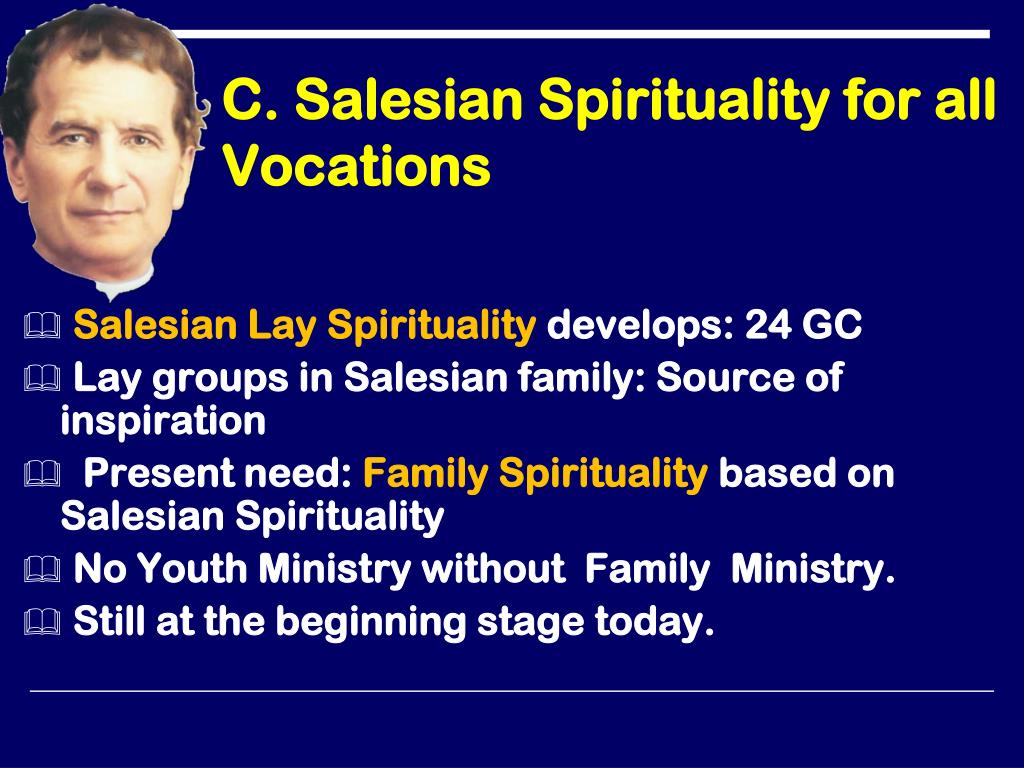 C. Salesian Spirituality for all Vocations

Salesian Lay Spirituality develops: 24 GC
Lay groups in Salesian family: Source of inspiration
Present need: Family Spirituality based on Salesian Spirituality
No Youth Ministry without Family Ministry.
Still at the beginning stage today.